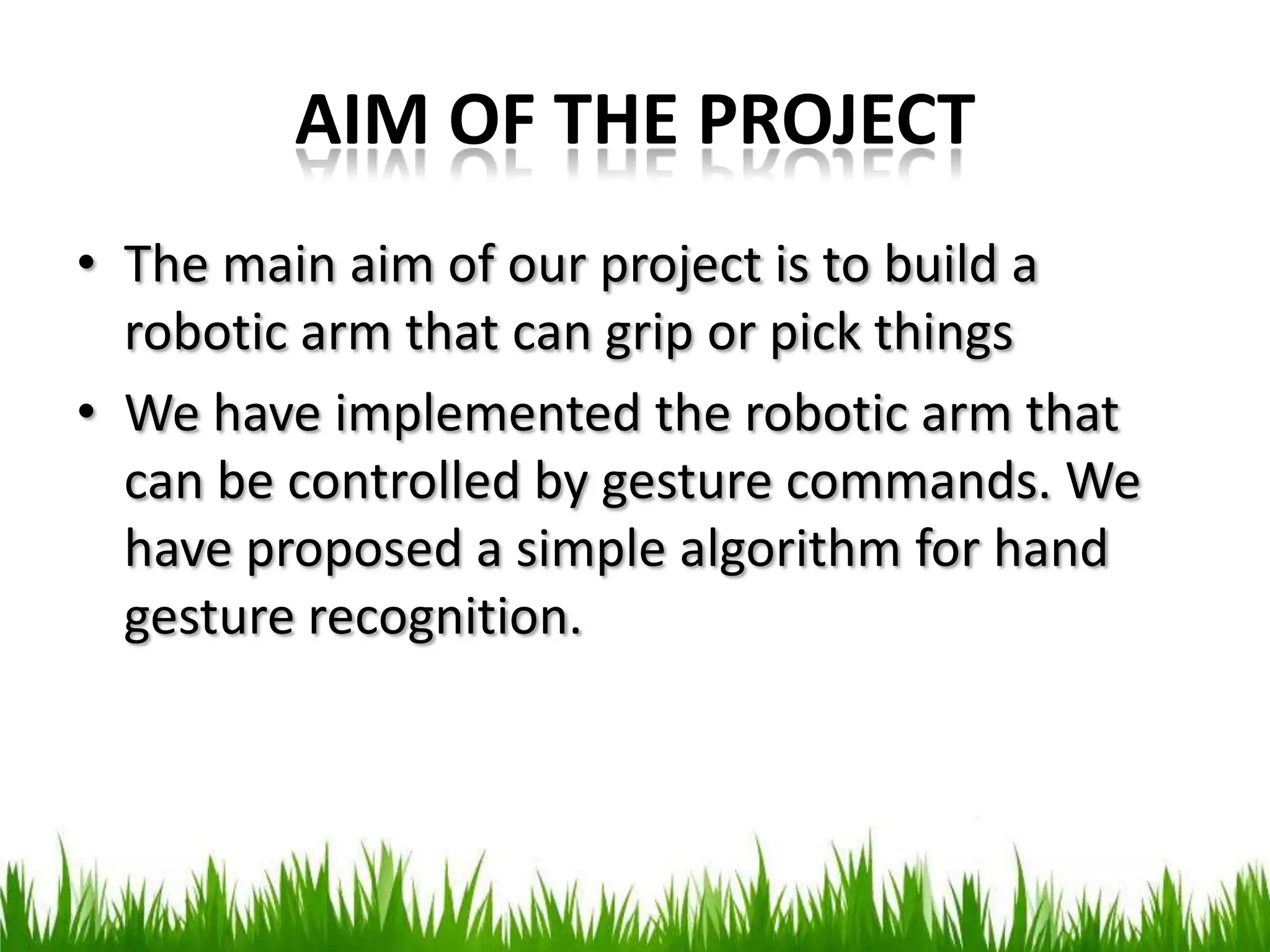 AIM OF THE PROJECT

• The main aim of our project is to build a robotic arm that can grip or pick things

• We have implemented the robotic arm that can be controlled by gesture commands. We have proposed a simple algorithm for hand gesture recognition.